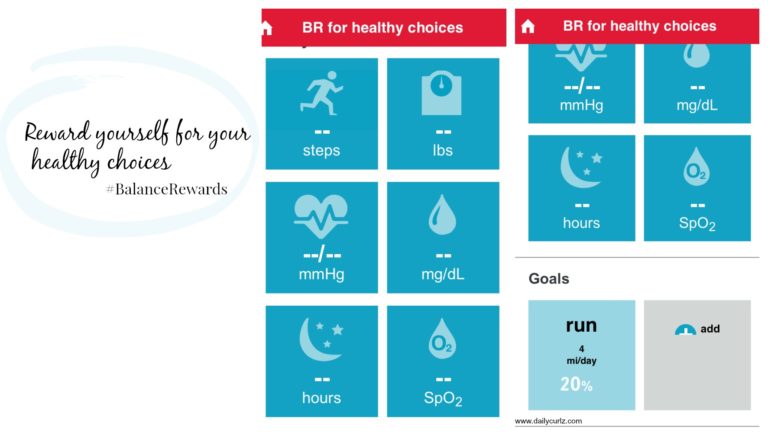 Reward yourself for your healthy choices
#BalanceRewards

BR for healthy choices

--
steps

--
lbs

--/--
mmHg

--
mg/dL

--
hours

$O_2$

--
$SpO_2$

BR for healthy choices

--/--
mmHg

--
mg/dL

--
hours

$O_2$

--
$SpO_2$

Goals

run
4
mi/day
20%

add

www.dailycurlz.com